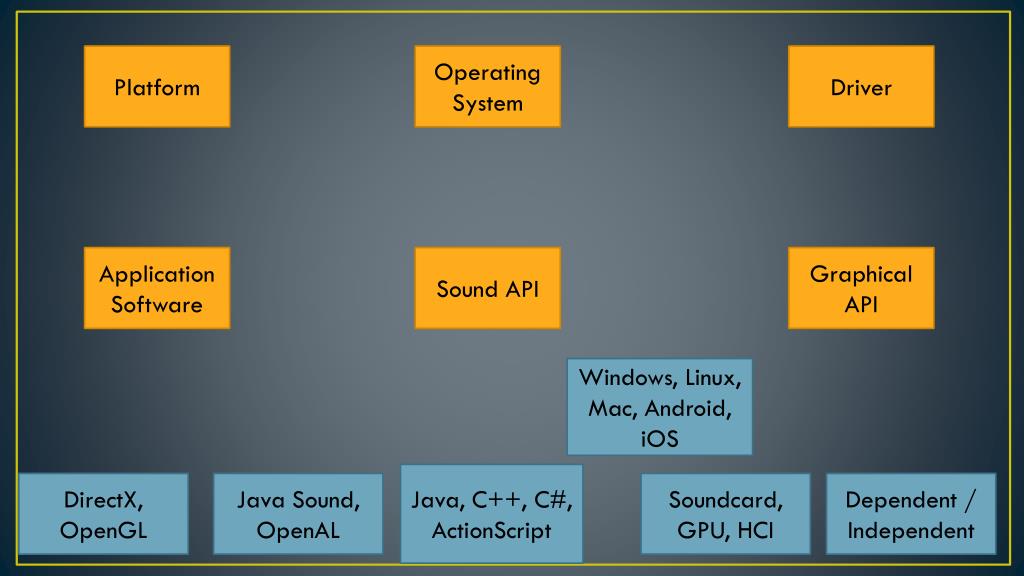 Platform

Operating System

Driver

Application Software

Sound API

Graphical API

Windows, Linux, Mac, Android, iOS

DirectX, OpenGL

Java Sound, OpenAL

Java, C++, C#, ActionScript

Soundcard, GPU, HCI

Dependent / Independent